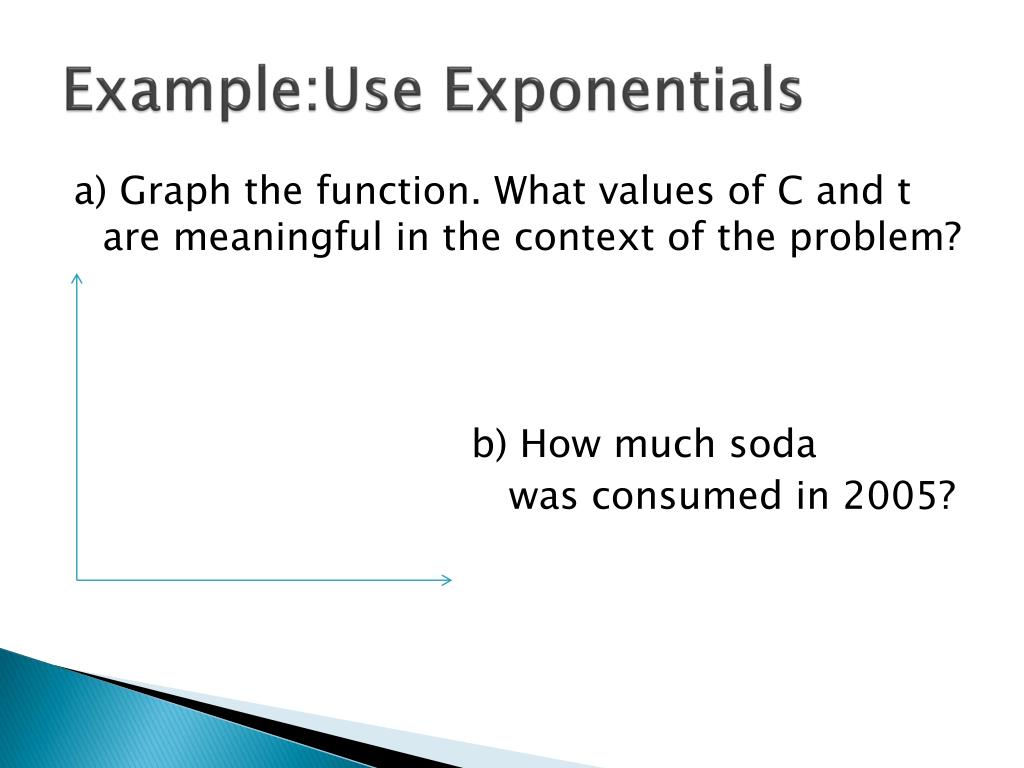 Example:Use Exponentials

a) Graph the function. What values of C and t are meaningful in the context of the problem?

b) How much soda was consumed in 2005?